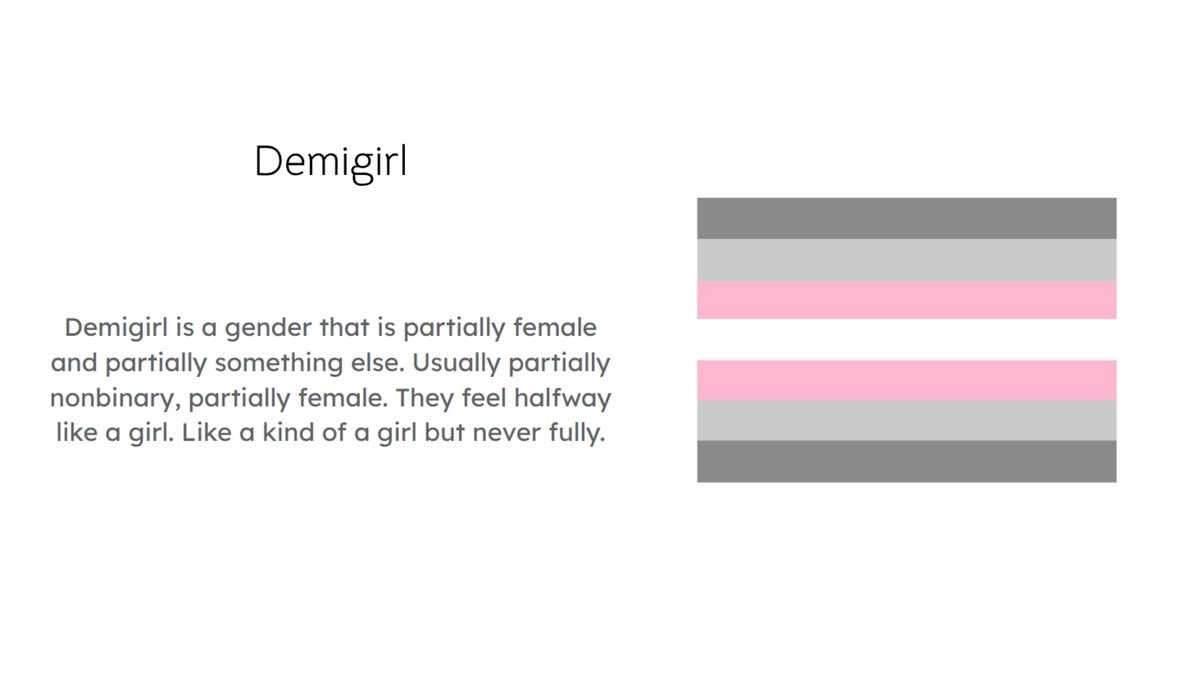 Demigirl

Demigirl is a gender that is partially female and partially something else. Usually partially nonbinary, partially female. They feel halfway like a girl. Like a kind of a girl but never fully.